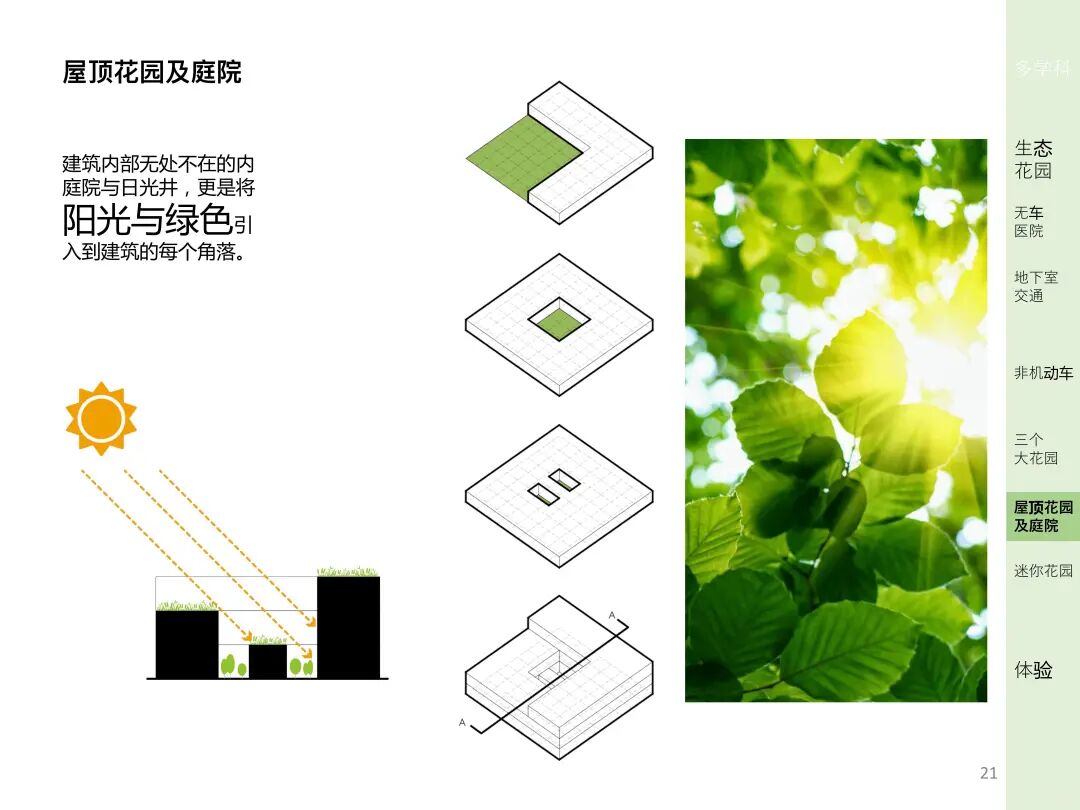 屋顶花园及庭院

建筑内部无处不在的内庭院与日光井，更是将阳光与绿色引入到建筑的每个角落。

A

A

多学科

生态花园

无车医院

地下室交通

非机动车

三个大花园

屋顶花园及庭院

迷你花园

体验

21